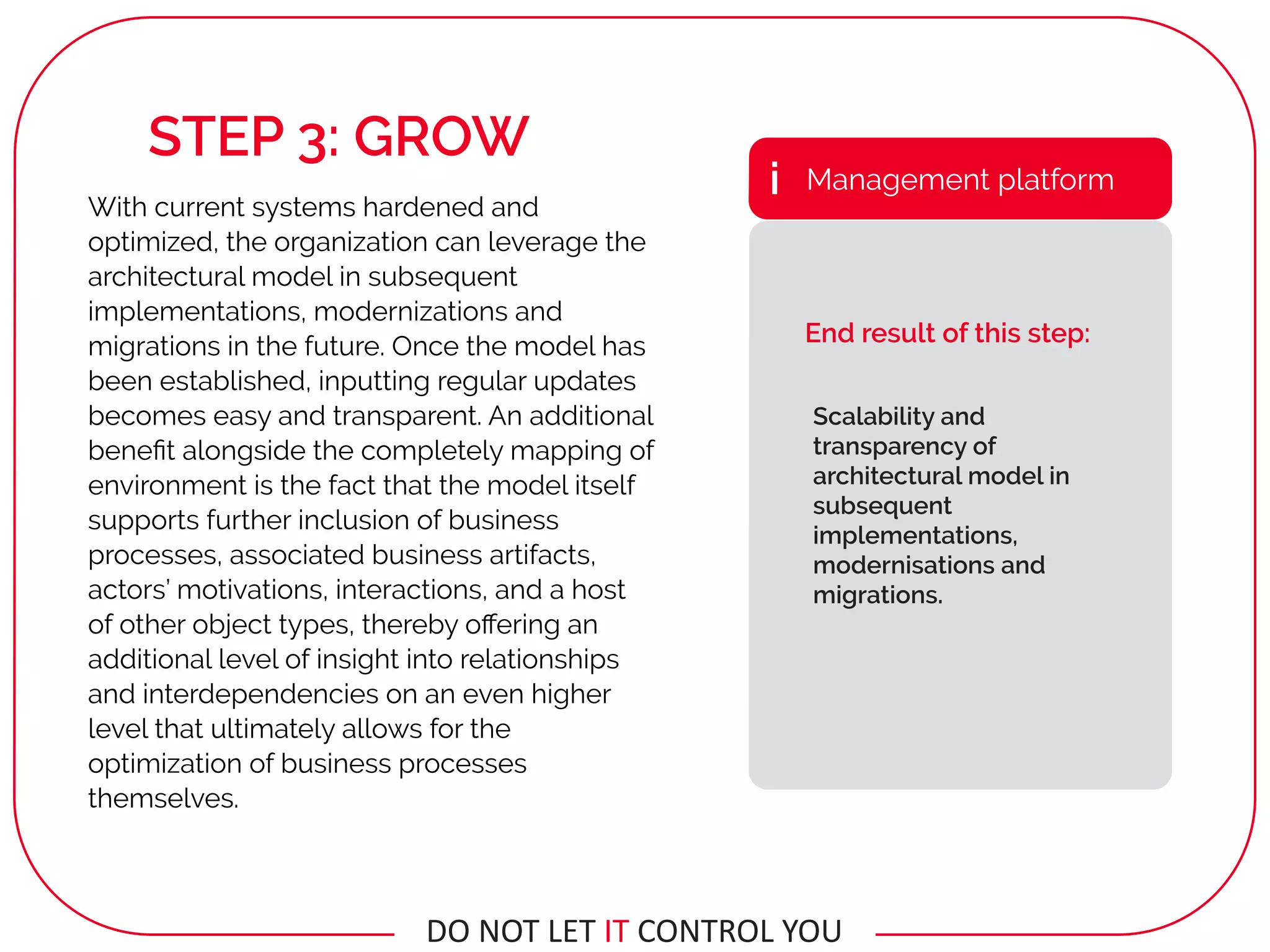 STEP 3: GROW

With current systems hardened and optimized, the organization can leverage the architectural model in subsequent implementations, modernizations and migrations in the future. Once the model has been established, inputting regular updates becomes easy and transparent. An additional benefit alongside the completely mapping of environment is the fact that the model itself supports further inclusion of business processes, associated business artifacts, actors' motivations, interactions, and a host of other object types, thereby offering an additional level of insight into relationships and interdependencies on an even higher level that ultimately allows for the optimization of business processes themselves.

i Management platform

End result of this step:

Scalability and transparency of architectural model in subsequent implementations, modernisations and migrations.

DO NOT LET IT CONTROL YOU